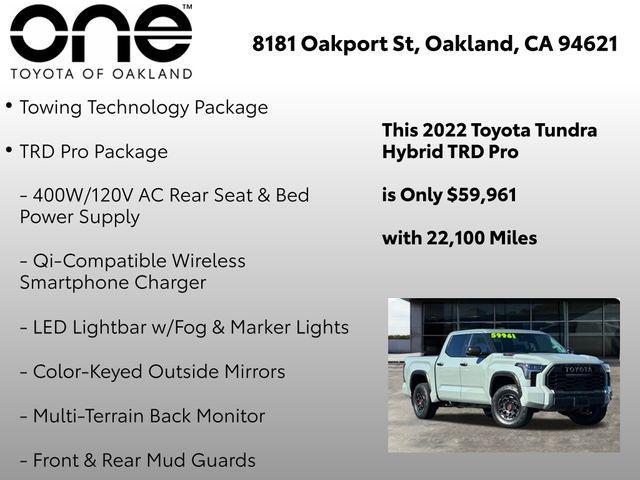 one™
TOYOTA OF OAKLAND

8181 Oakport St, Oakland, CA 94621

• Towing Technology Package

• TRD Pro Package

- 400W/120V AC Rear Seat & Bed Power Supply

- Qi-Compatible Wireless Smartphone Charger

- LED Lightbar w/Fog & Marker Lights

- Color-Keyed Outside Mirrors

- Multi-Terrain Back Monitor

- Front & Rear Mud Guards

This 2022 Toyota Tundra Hybrid TRD Pro

is Only $59,961

with 22,100 Miles

59961

TOYOTA